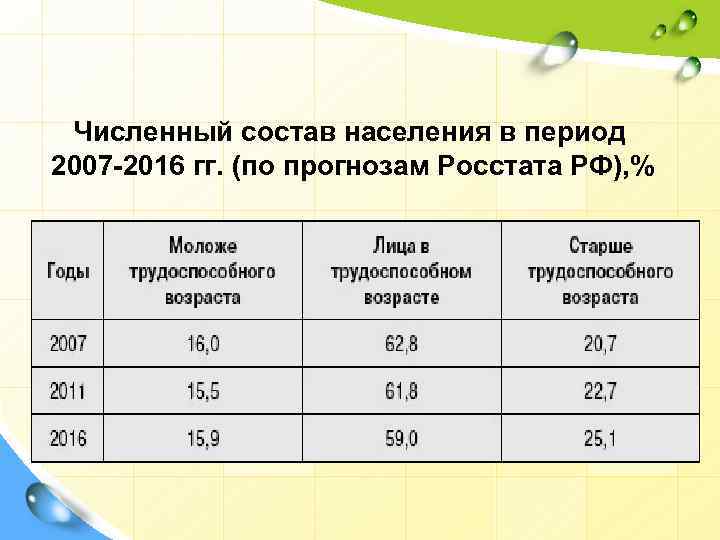 Численный состав населения в период 2007-2016 гг. (по прогнозам Росстата РФ),%

| Годы | Моложе трудоспособного возраста | Лица в трудоспособном возрасте | Старше трудоспособного возраста |
|---|---|---|---|
| 2007 | 16,0 | 62,8 | 20,7 |
| 2011 | 15,5 | 61,8 | 22,7 |
| 2016 | 15,9 | 59,0 | 25,1 |